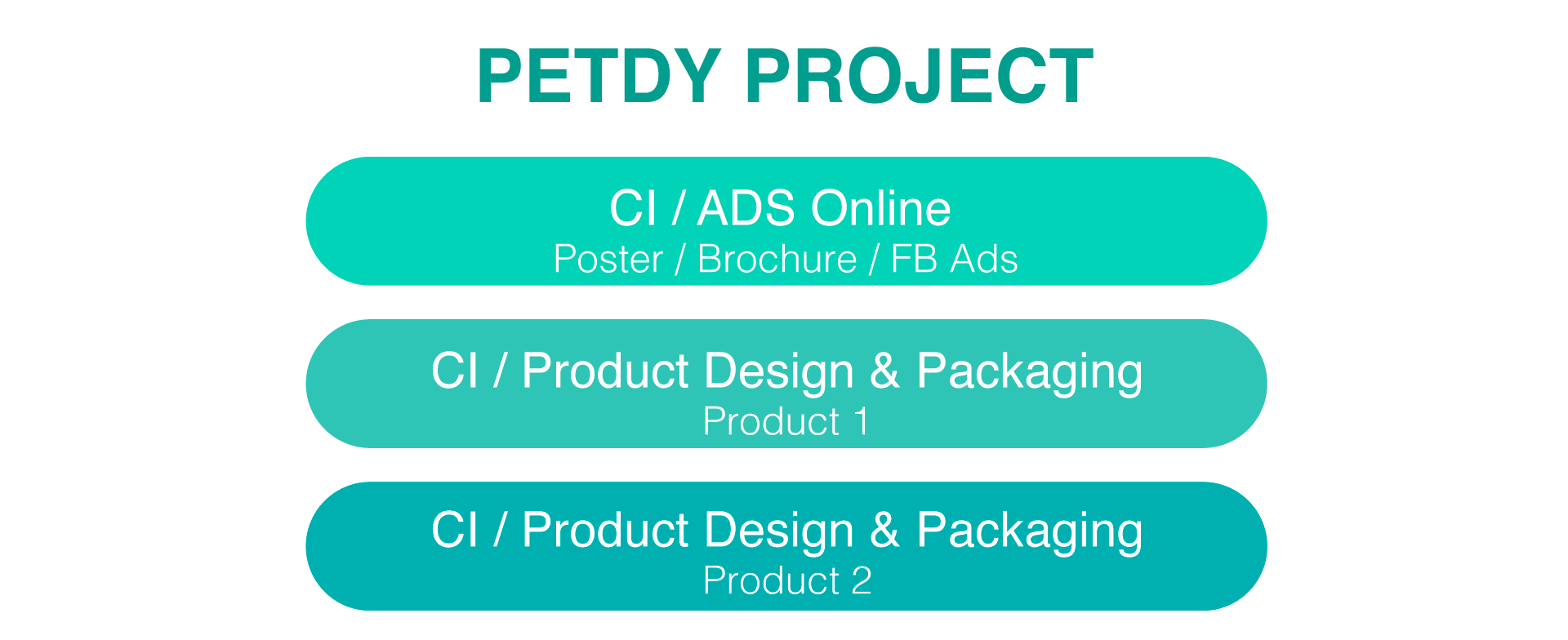 PETDY PROJECT

CI / ADS Online
Poster / Brochure / FB Ads

CI / Product Design & Packaging
Product 1

CI / Product Design & Packaging
Product 2